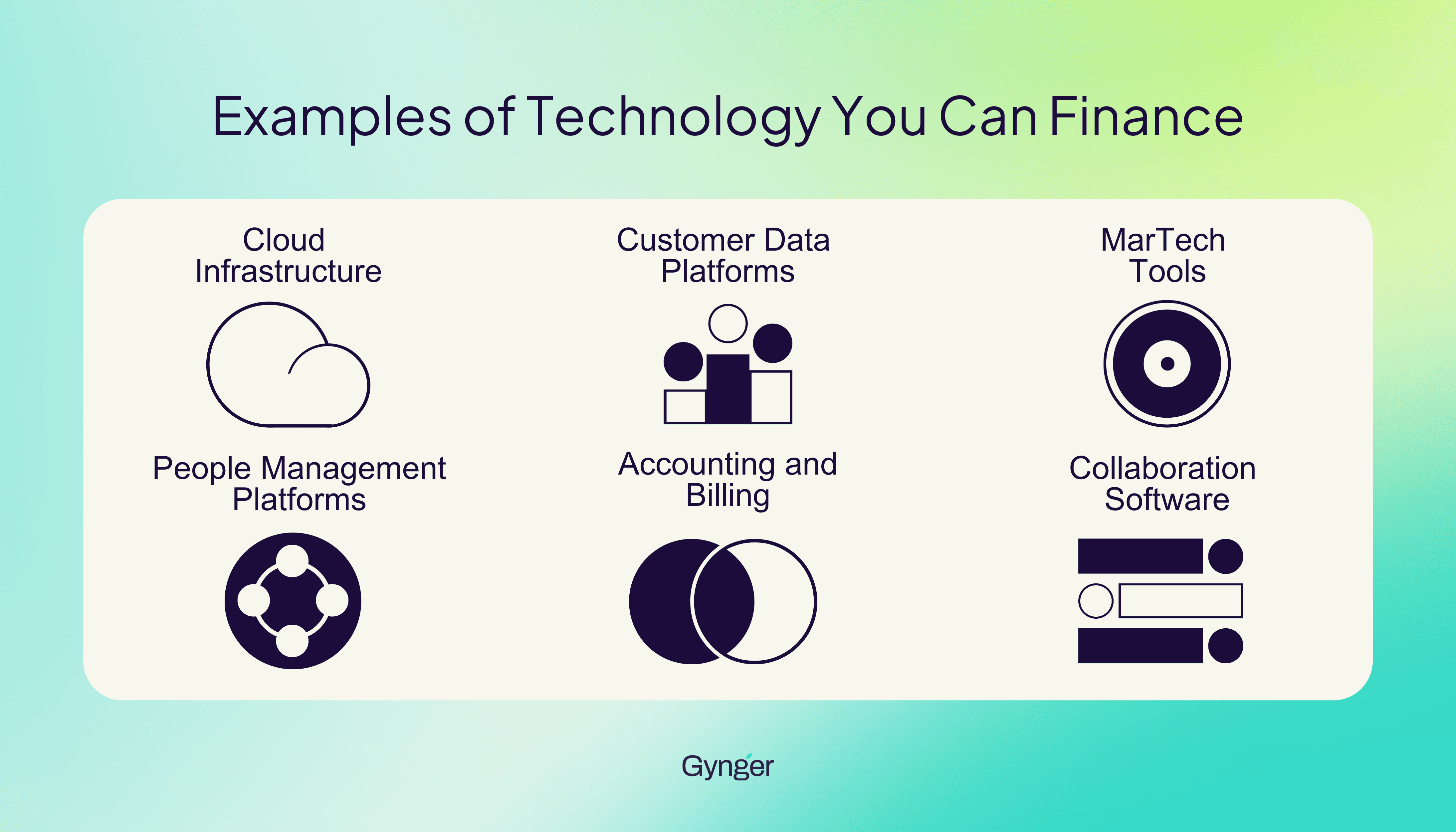 Examples of Technology You Can Finance

Cloud Infrastructure

Customer Data Platforms

MarTech Tools

People Management Platforms

Accounting and Billing

Collaboration Software

Gynger